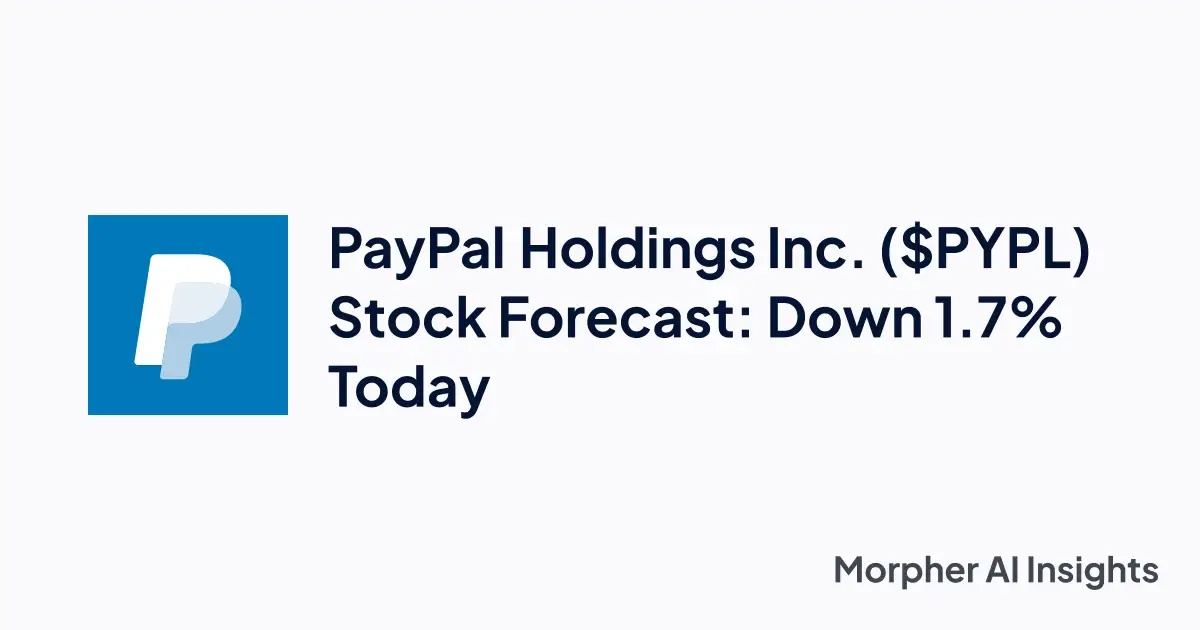 PayPal Holdings Inc. (\$PYPL) Stock Forecast: Down 1.7% Today

Morpher AI Insights